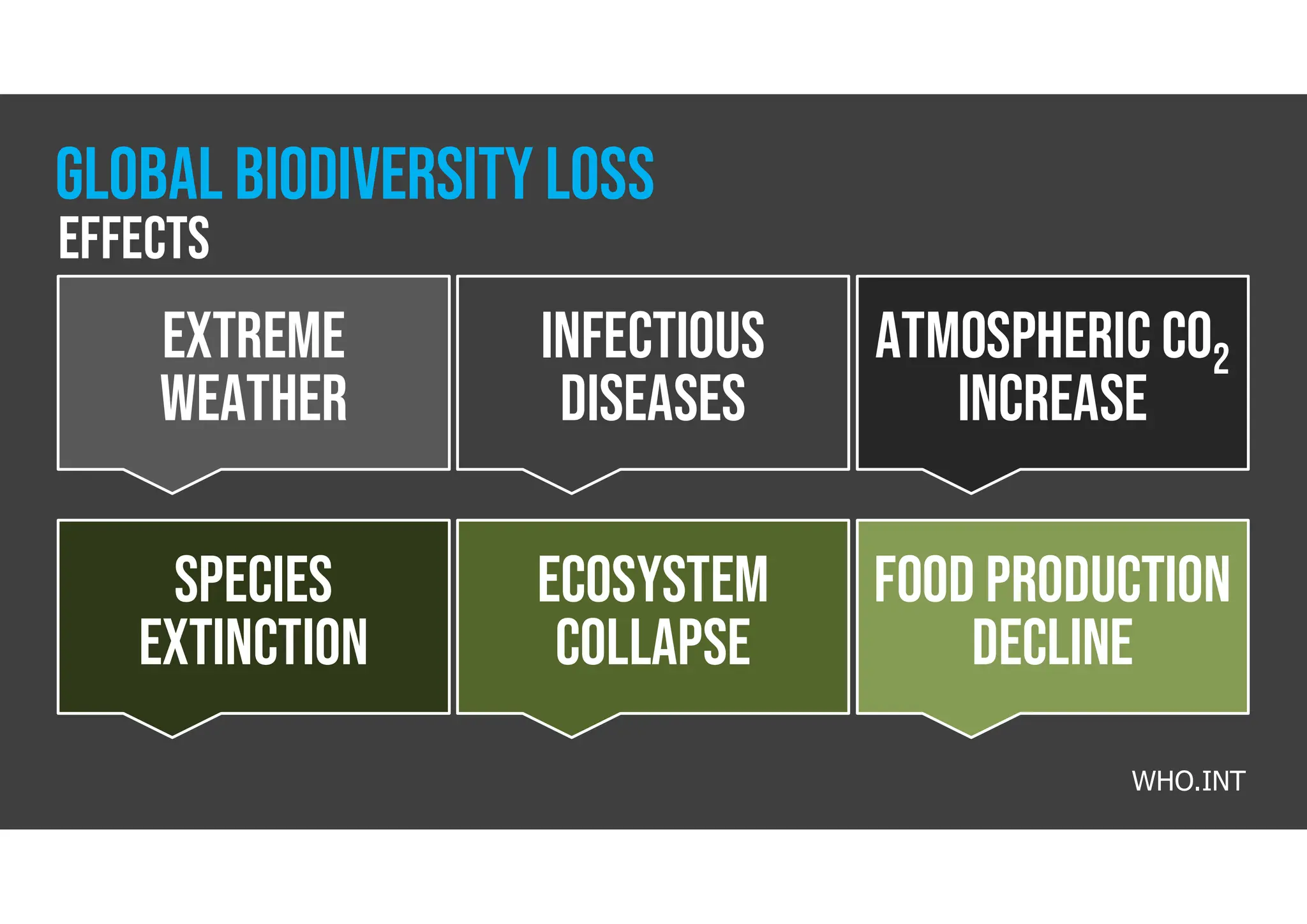 GLOBAL BIODIVERSITY LOSS
EFFECTS

EXTREME WEATHER

INFECTIOUS DISEASES

ATMOSPHERIC $CO_2$ INCREASE

SPECIES EXTINCTION

ECOSYSTEM COLLAPSE

FOOD PRODUCTION DECLINE

WHO.INT